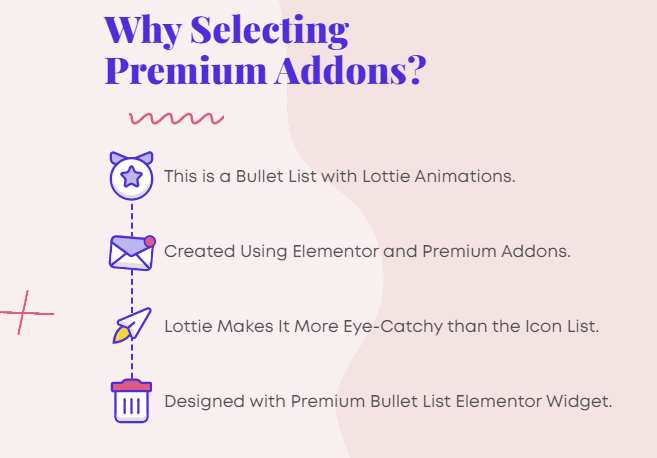 Why Selecting Premium Addons?

This is a Bullet List with Lottie Animations.

Created Using Elementor and Premium Addons.

Lottie Makes It More Eye-Catchy than the Icon List.

Designed with Premium Bullet List Elementor Widget.